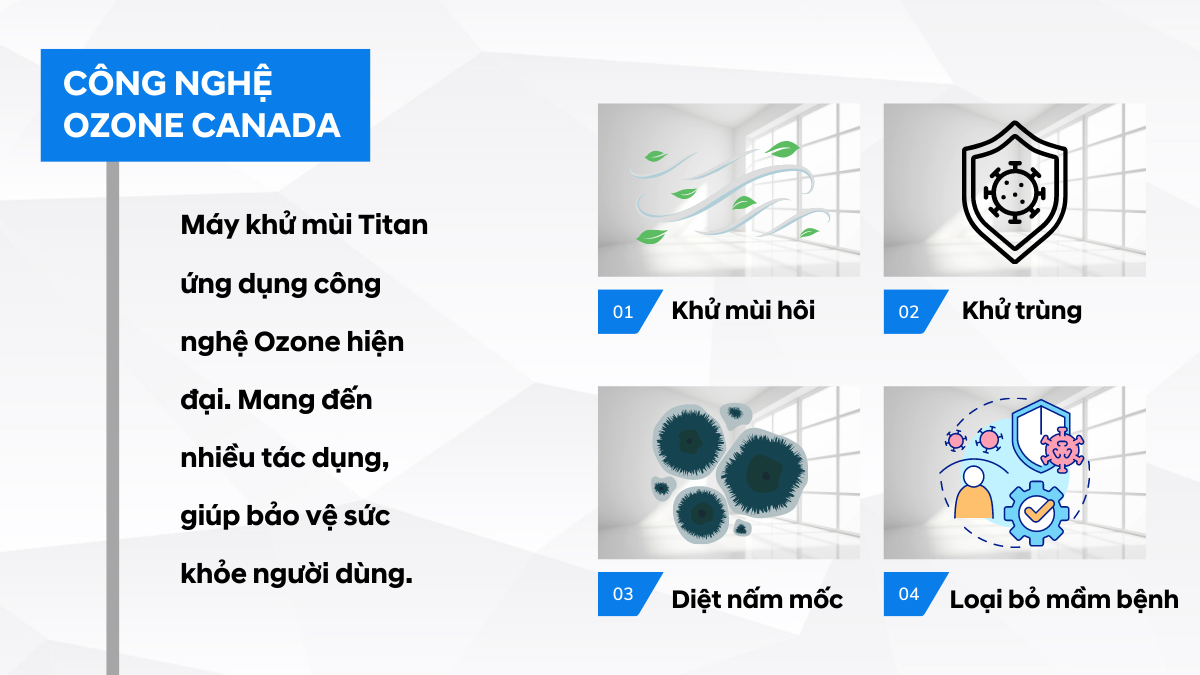 CÔNG NGHỆ OZONE CANADA

Máy khử mùi Titan ứng dụng công nghệ Ozone hiện đại. Mang đến nhiều tác dụng, giúp bảo vệ sức khỏe người dùng.

01 Khử mùi hôi

02 Khử trùng

03 Diệt nấm mốc

04 Loại bỏ mầm bệnh